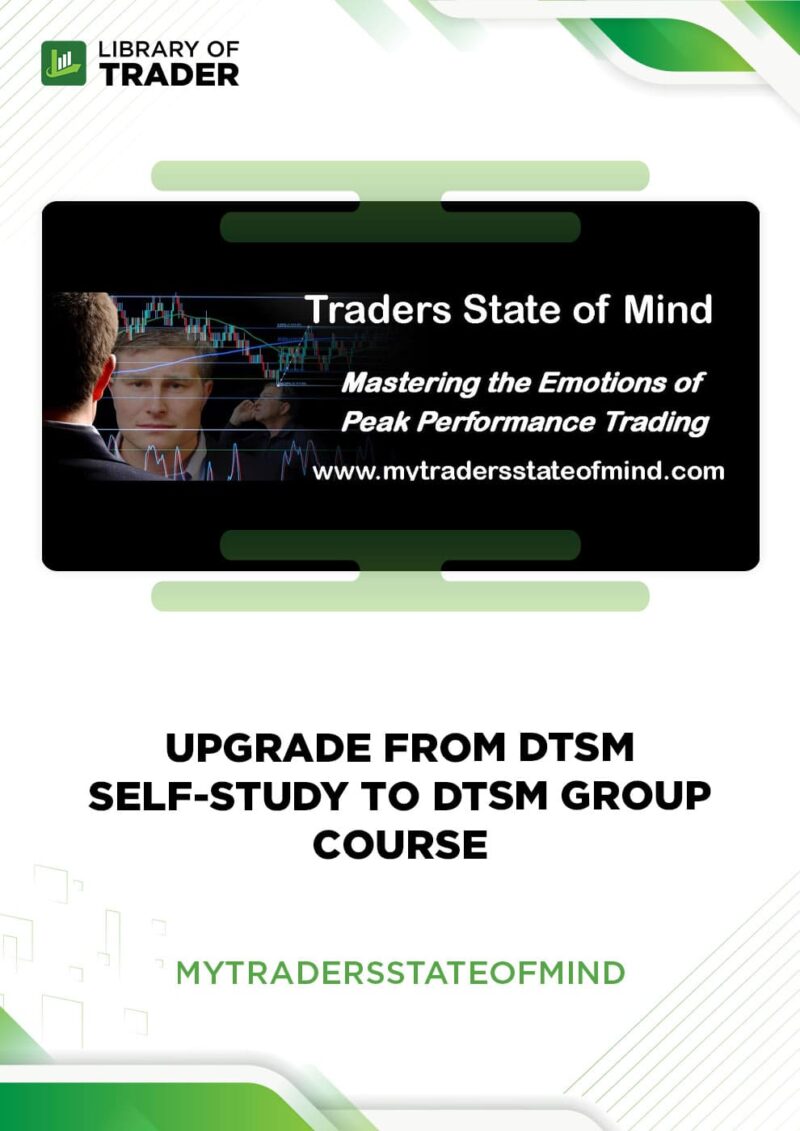 LIBRARY OF TRADER

Traders State of Mind

Mastering the Emotions of Peak Performance Trading

www.mytradersstateofmind.com

UPGRADE FROM DTSM SELF-STUDY TO DTSM GROUP COURSE

MYTRADERSSTATEOFMIND